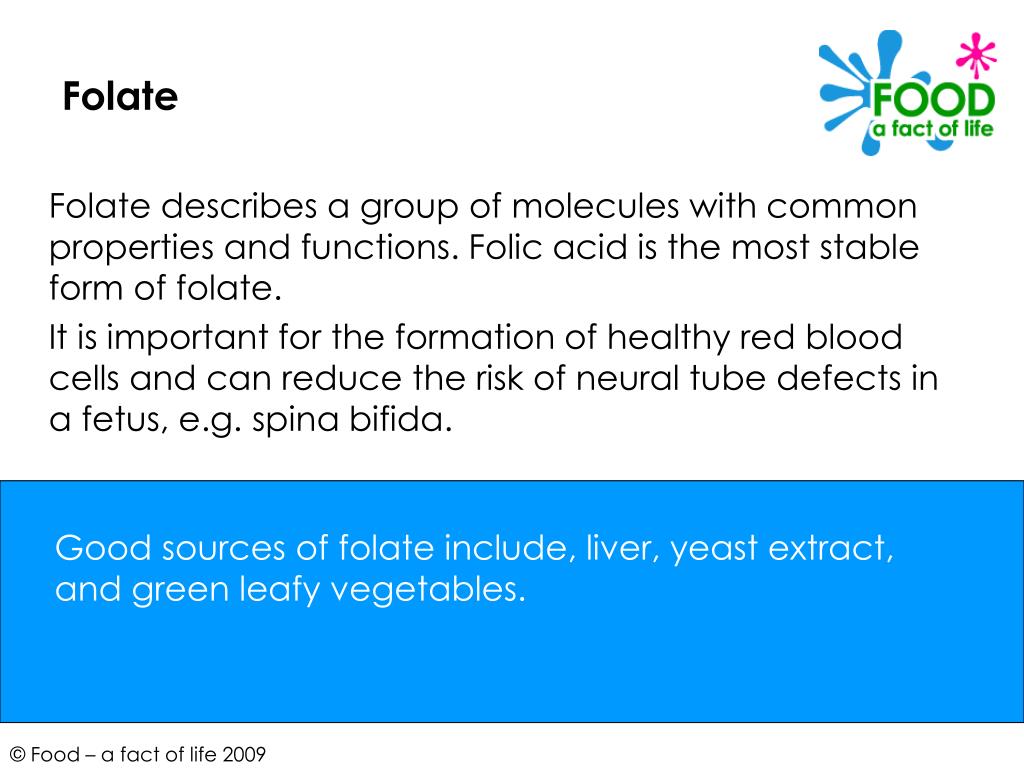 Folate

FOOD
a fact of life

Folate describes a group of molecules with common properties and functions. Folic acid is the most stable form of folate.

It is important for the formation of healthy red blood cells and can reduce the risk of neural tube defects in a fetus, e.g. spina bifida.

Good sources of folate include, liver, yeast extract, and green leafy vegetables.

© Food – a fact of life 2009